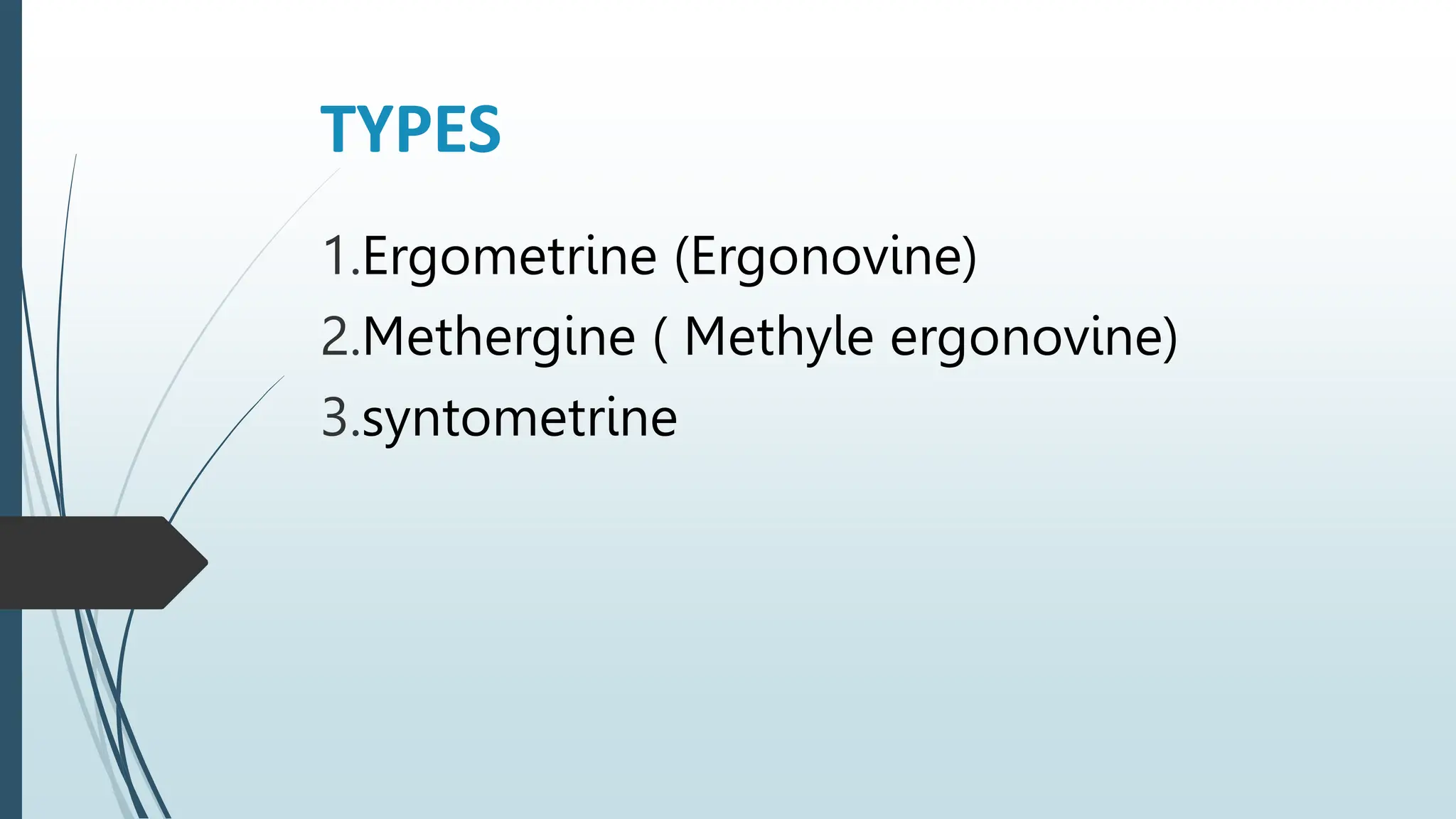 TYPES

1.Ergometrine (Ergonovine)
2.Methergine ( Methyle ergonovine)
3.syntometrine